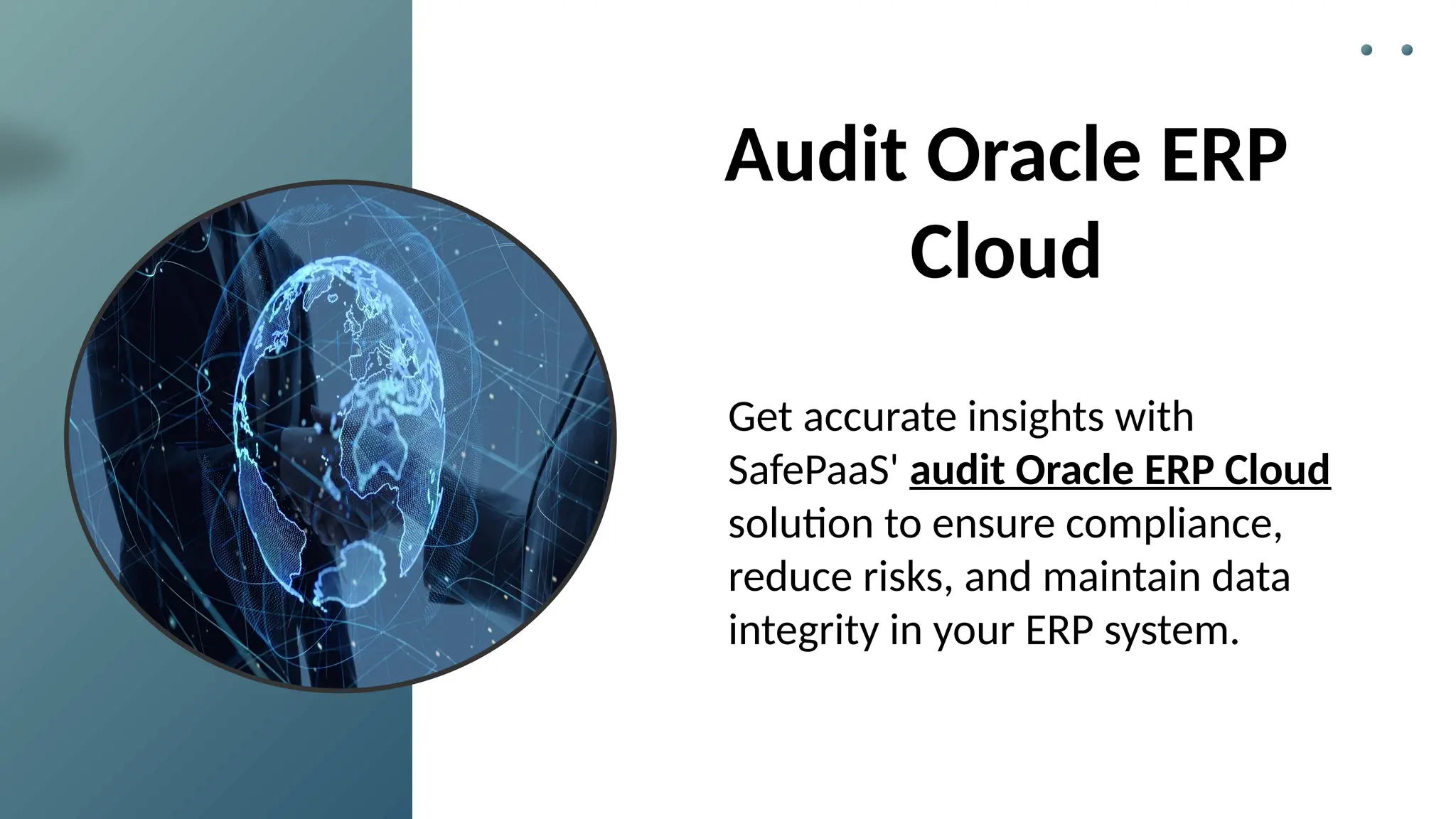 Audit Oracle ERP Cloud

Get accurate insights with SafePaaS' audit Oracle ERP Cloud solution to ensure compliance, reduce risks, and maintain data integrity in your ERP system.